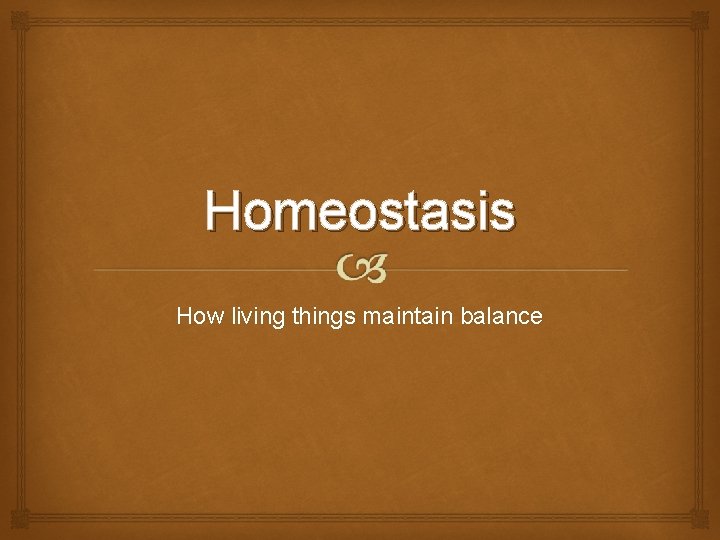 Homeostasis

How living things maintain balance